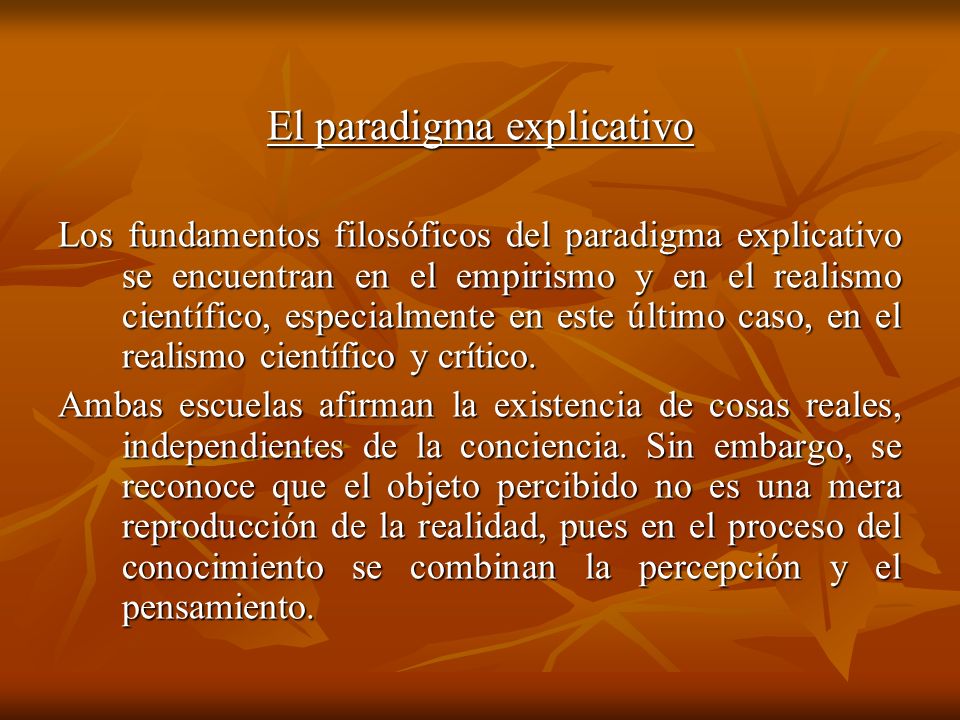 El paradigma explicativo

Los fundamentos filosóficos del paradigma explicativo se encuentran en el empirismo y en el realismo científico, especialmente en este último caso, en el realismo científico y crítico.

Ambas escuelas afirman la existencia de cosas reales, independientes de la conciencia. Sin embargo, se reconoce que el objeto percibido no es una mera reproducción de la realidad, pues en el proceso del conocimiento se combinan la percepción y el pensamiento.